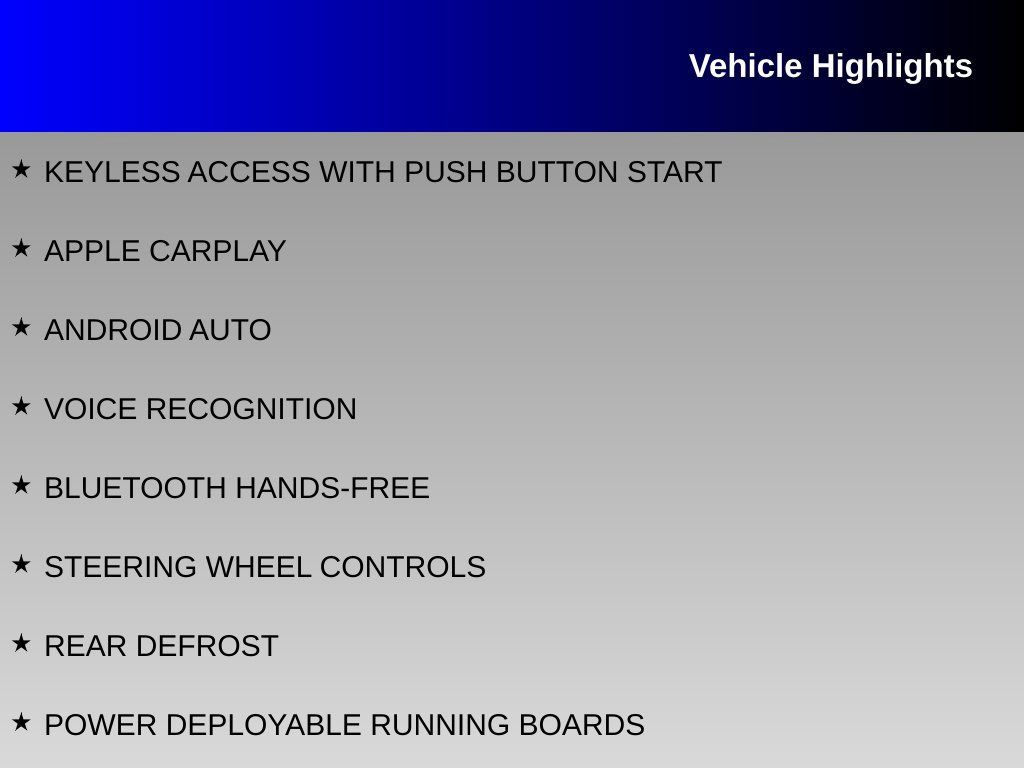 Vehicle Highlights

★ KEYLESS ACCESS WITH PUSH BUTTON START

★ APPLE CARPLAY

★ ANDROID AUTO

★ VOICE RECOGNITION

★ BLUETOOTH HANDS-FREE

★ STEERING WHEEL CONTROLS

★ REAR DEFROST

★ POWER DEPLOYABLE RUNNING BOARDS